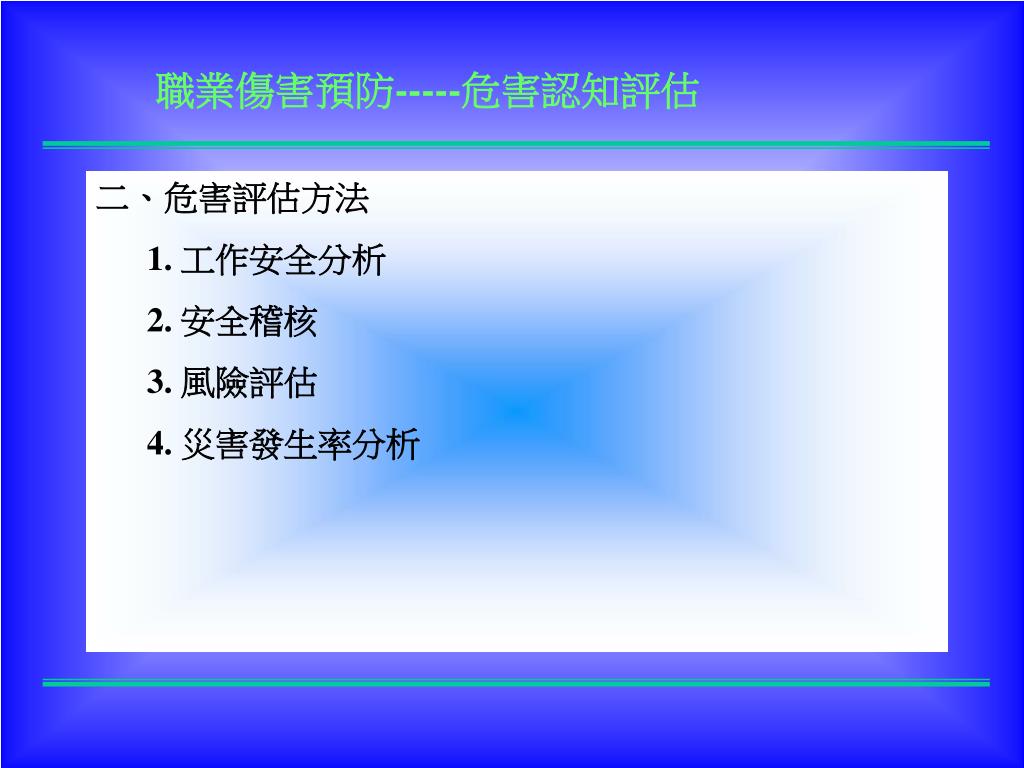 職業傷害預防-----危害認知評估

二、危害評估方法

1. 工作安全分析

2. 安全稽核

3. 風險評估

4. 災害發生率分析